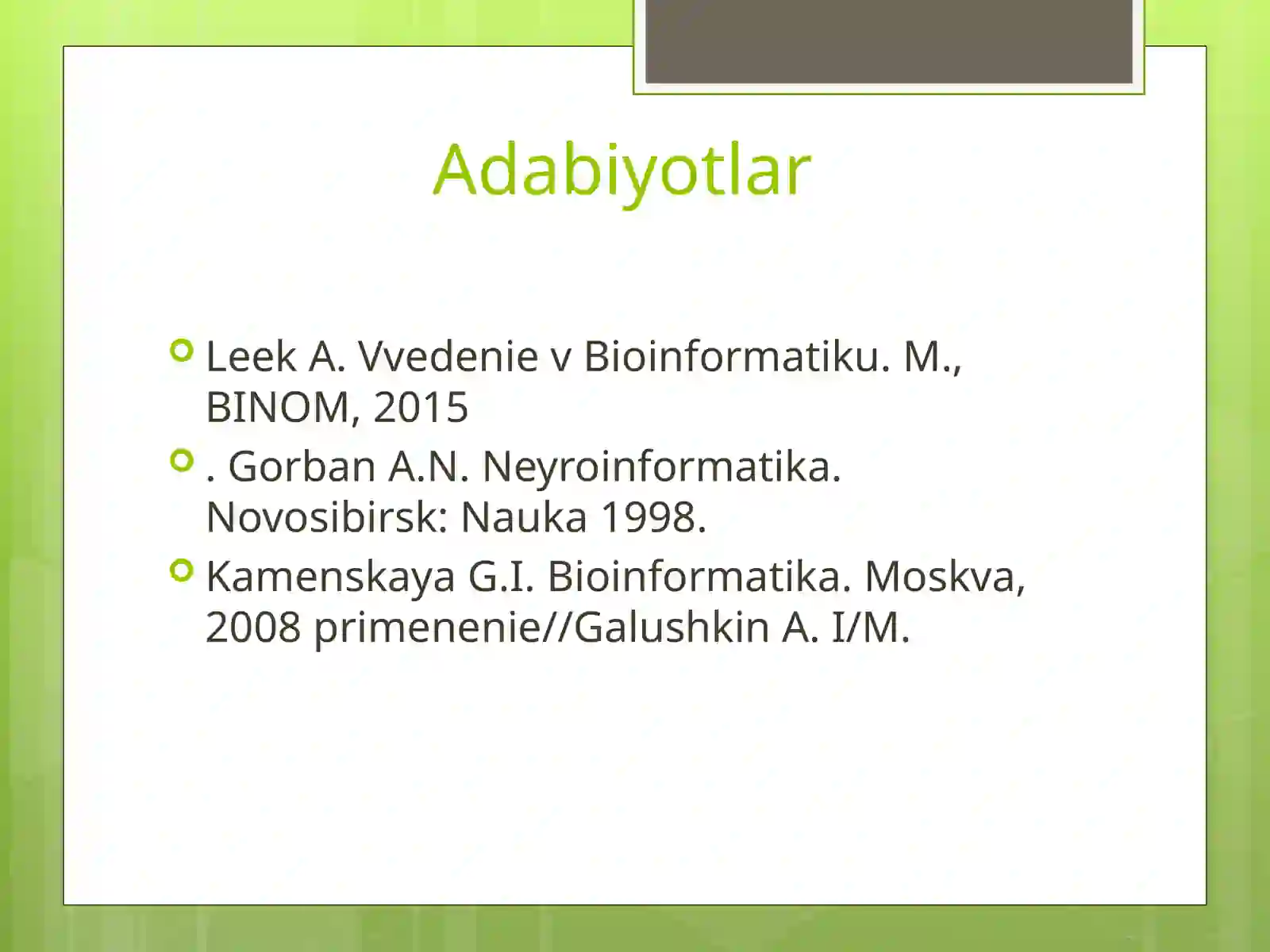 Adabiyotlar

Leek A. Vvedenie v Bioinformatiku. M., BINOM, 2015

. Gorban A.N. Neyroinformatika. Novosibirsk: Nauka 1998.

Kamenskaya G.I. Bioinformatika. Moskva, 2008 primenenie//Galushkin A. I/M.